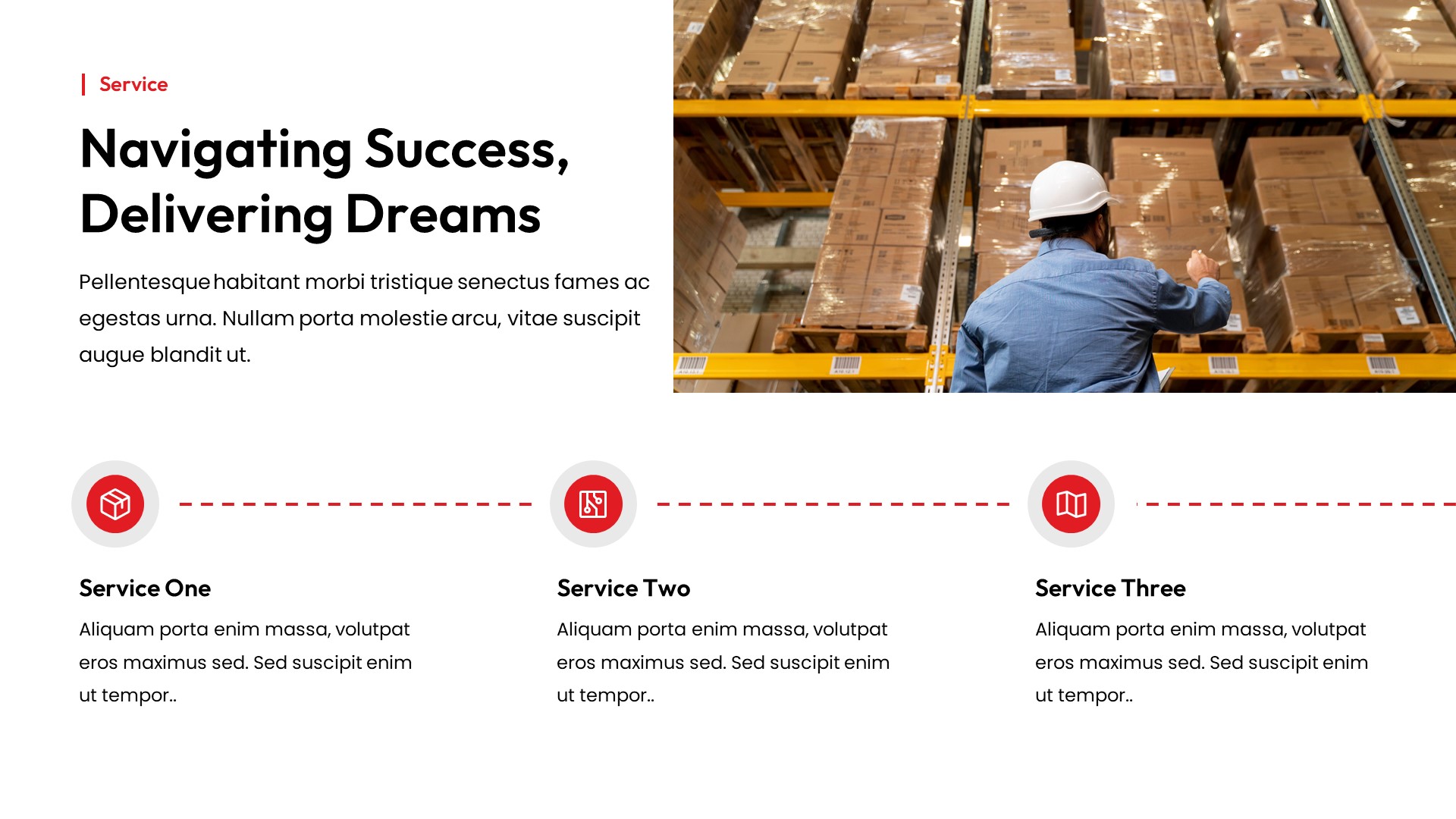 Service

Navigating Success, Delivering Dreams

Pellentesque habitant morbi tristique senectus fames ac egestas urna. Nullam porta molestie arcu, vitae suscipit augue blandit ut.

Service One

Aliquam porta enim massa, volutpat eros maximus sed. Sed suscipit enim ut tempor..

Service Two

Aliquam porta enim massa, volutpat eros maximus sed. Sed suscipit enim ut tempor..

Service Three

Aliquam porta enim massa, volutpat eros maximus sed. Sed suscipit enim ut tempor..